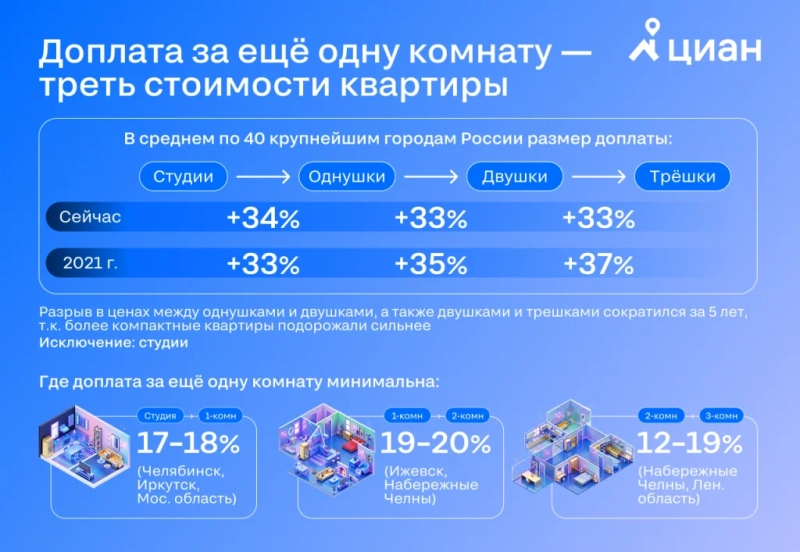 Доплата за ещё одну комнату — треть стоимости квартиры

циан

В среднем по 40 крупнейшим городам России размер доплаты:

| | Студии → Однушки | Однушки → Двушки | Двушки → Трёшки |
|---|---|---|---|
| Сейчас | +34% | +33% | +33% |
| 2021 г. | +33% | +35% | +37% |

Разрыв в ценах между однушками и двушками, а также двушками и трешками сократился за 5 лет, т.к. более компактные квартиры подорожали сильнее

Исключение: студии

Где доплата за ещё одну комнату минимальна:

Студия → 1-комн
17–18%
(Челябинск, Иркутск, Мос. область)

1-комн → 2-комн
19–20%
(Ижевск, Набережные Челны)

2-комн → 3-комн
12–19%
(Набережные Челны, Лен. область)